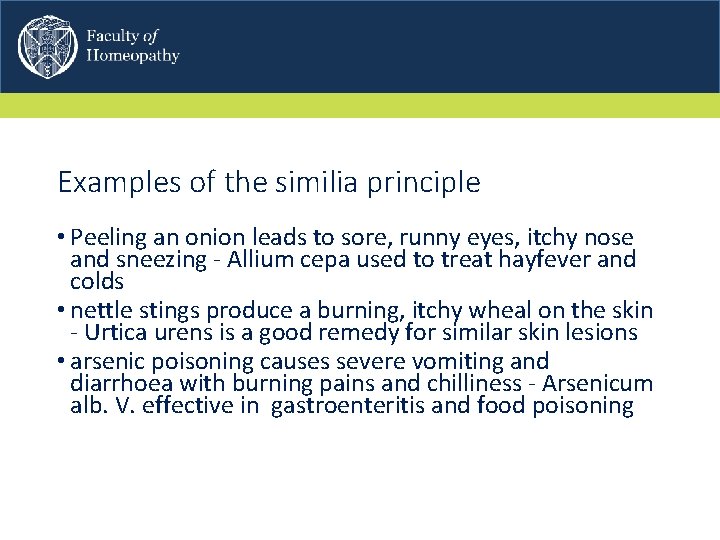 Faculty of Homeopathy

Examples of the similia principle

• Peeling an onion leads to sore, runny eyes, itchy nose and sneezing - Allium cepa used to treat hayfever and colds
• nettle stings produce a burning, itchy wheal on the skin - Urtica urens is a good remedy for similar skin lesions
• arsenic poisoning causes severe vomiting and diarrhoea with burning pains and chilliness - Arsenicum alb. V. effective in gastroenteritis and food poisoning